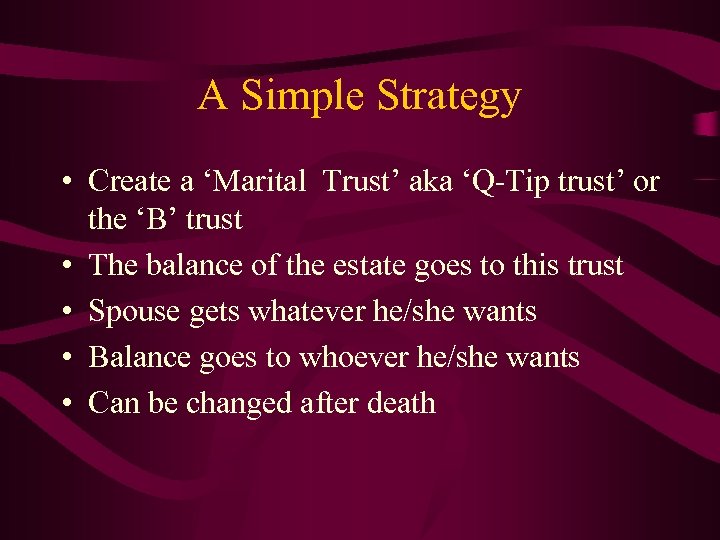 A Simple Strategy

• Create a ‘Marital Trust’ aka ‘Q-Tip trust’ or the ‘B’ trust
• The balance of the estate goes to this trust
• Spouse gets whatever he/she wants
• Balance goes to whoever he/she wants
• Can be changed after death